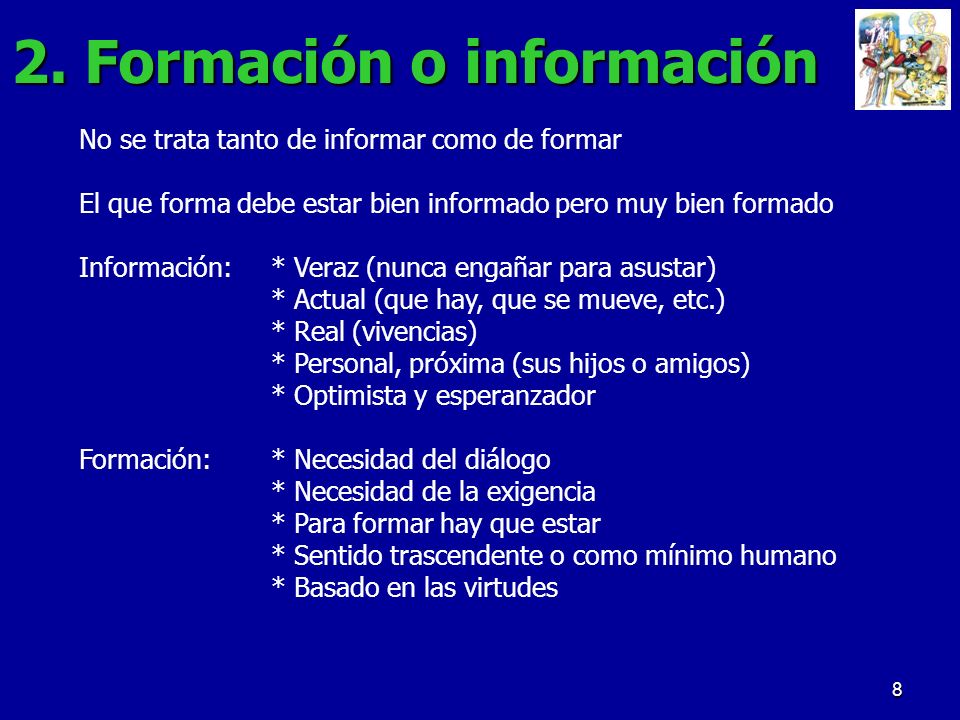 2. Formación o información

No se trata tanto de informar como de formar

El que forma debe estar bien informado pero muy bien formado

Información: * Veraz (nunca engañar para asustar)
* Actual (que hay, que se mueve, etc.)
* Real (vivencias)
* Personal, próxima (sus hijos o amigos)
* Optimista y esperanzador

Formación: * Necesidad del diálogo
* Necesidad de la exigencia
* Para formar hay que estar
* Sentido trascendente o como mínimo humano
* Basado en las virtudes

8